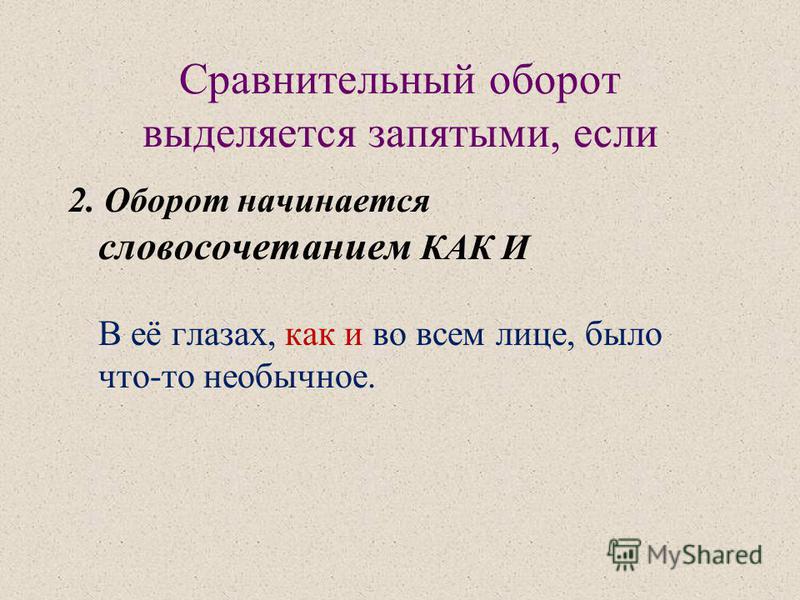 Сравнительный оборот выделяется запятыми, если

2. Оборот начинается словосочетанием КАК И

В её глазах, как и во всем лице, было что-то необычное.

MyShared